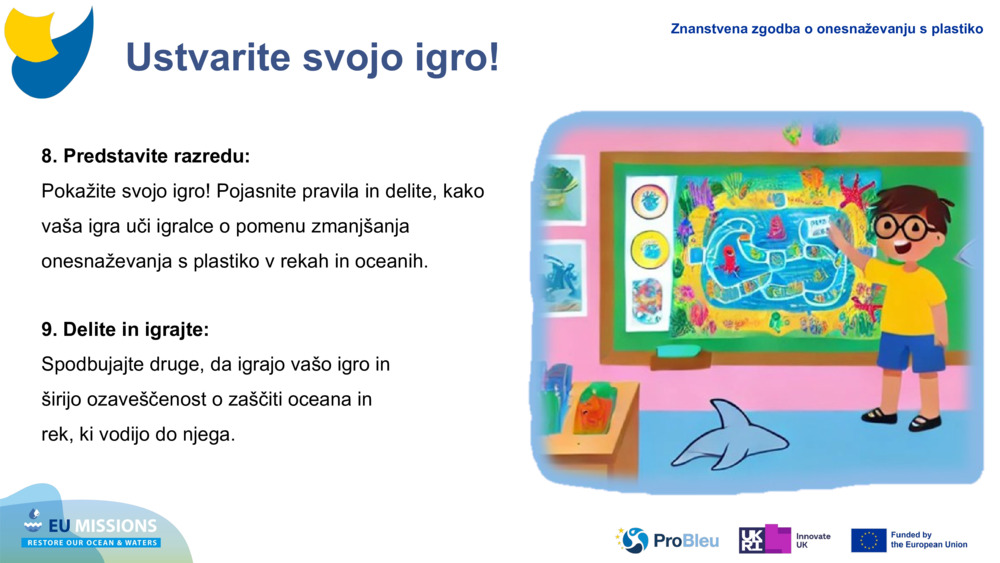 Znanstvena zgodba o onesnaževanju s plastiko

Ustvarite svojo igro!

8. Predstavite razredu:
Pokažite svojo igro! Pojasnite pravila in delite, kako vaša igra uči igralce o pomenu zmanjšanja onesnaževanja s plastiko v rekah in oceanih.

9. Delite in igrajte:
Spodbujajte druge, da igrajo vašo igro in širijo ozaveščenost o zaščiti oceana in rek, ki vodijo do njega.

EU MISSIONS
RESTORE OUR OCEAN & WATERS

ProBleu

UKRI Innovate UK

Funded by the European Union